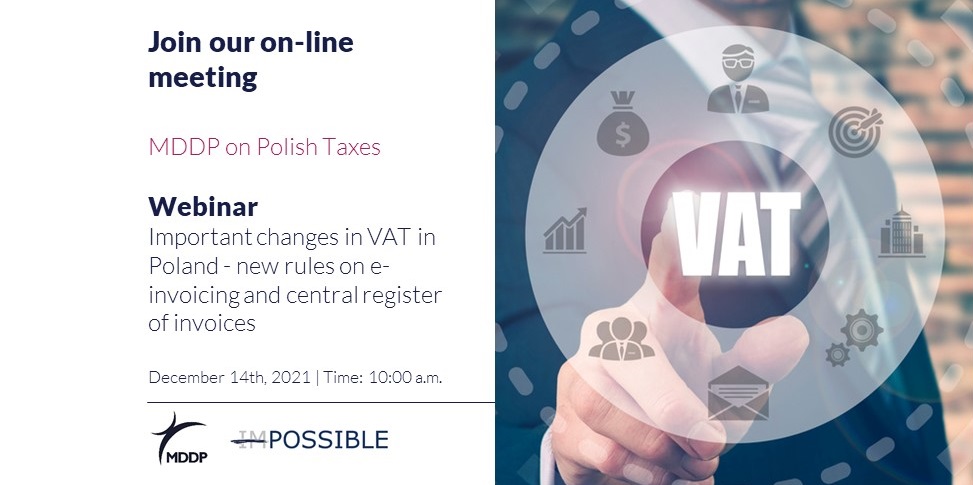 Join our on-line meeting

MDDP on Polish Taxes

Webinar
Important changes in VAT in Poland - new rules on e-invoicing and central register of invoices

December 14th, 2021 | Time: 10:00 a.m.

MDDP

IMPOSSIBLE

VAT